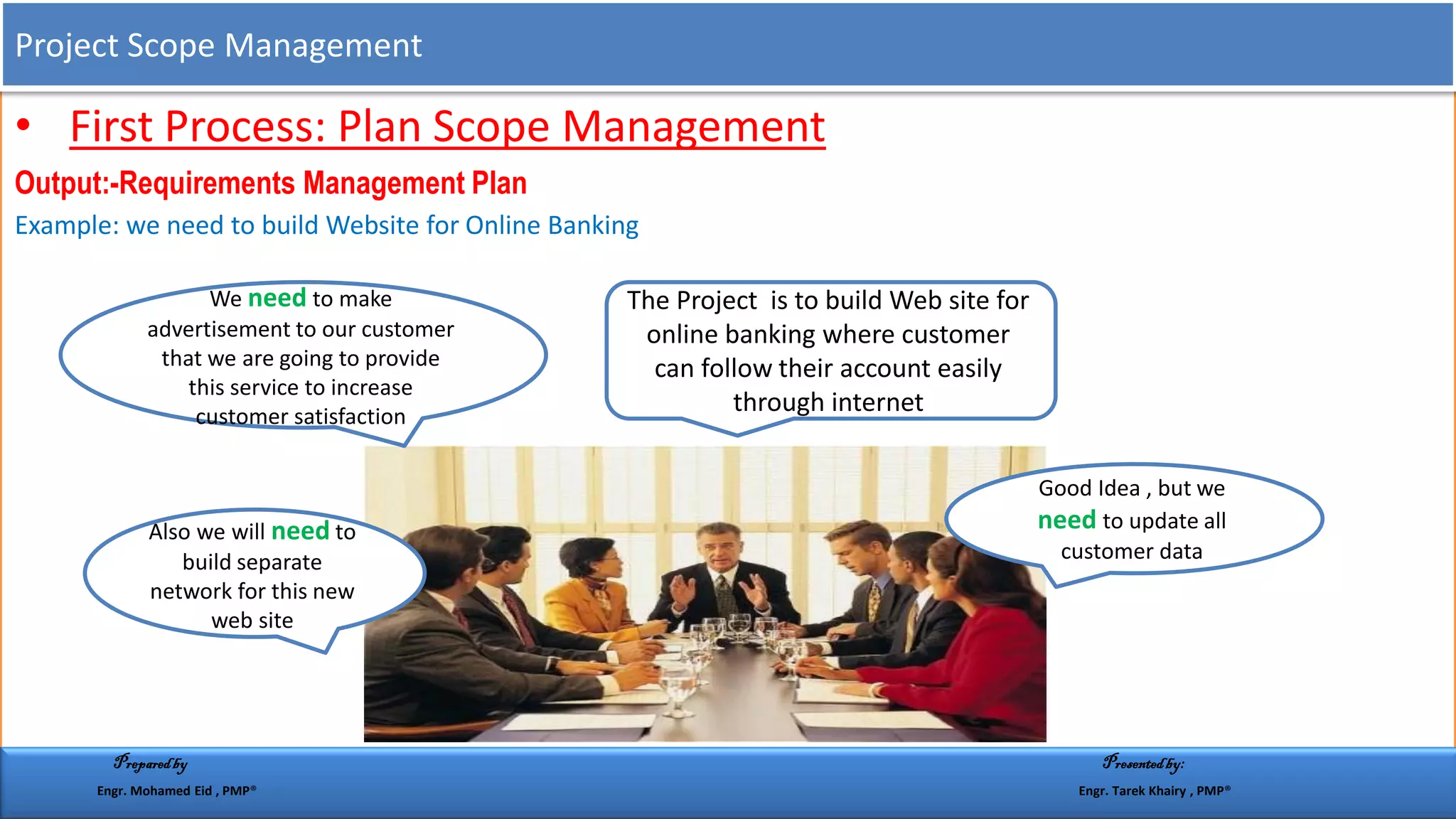 Project Scope Management

• First Process: Plan Scope Management

Output:-Requirements Management Plan

Example: we need to build Website for Online Banking

We need to make advertisement to our customer that we are going to provide this service to increase customer satisfaction

The Project is to build Web site for online banking where customer can follow their account easily through internet

Also we will need to build separate network for this new web site

Good Idea , but we need to update all customer data

Prepared by
Engr. Mohamed Eid , PMP®

Presented by:
Engr. Tarek Khairy , PMP®